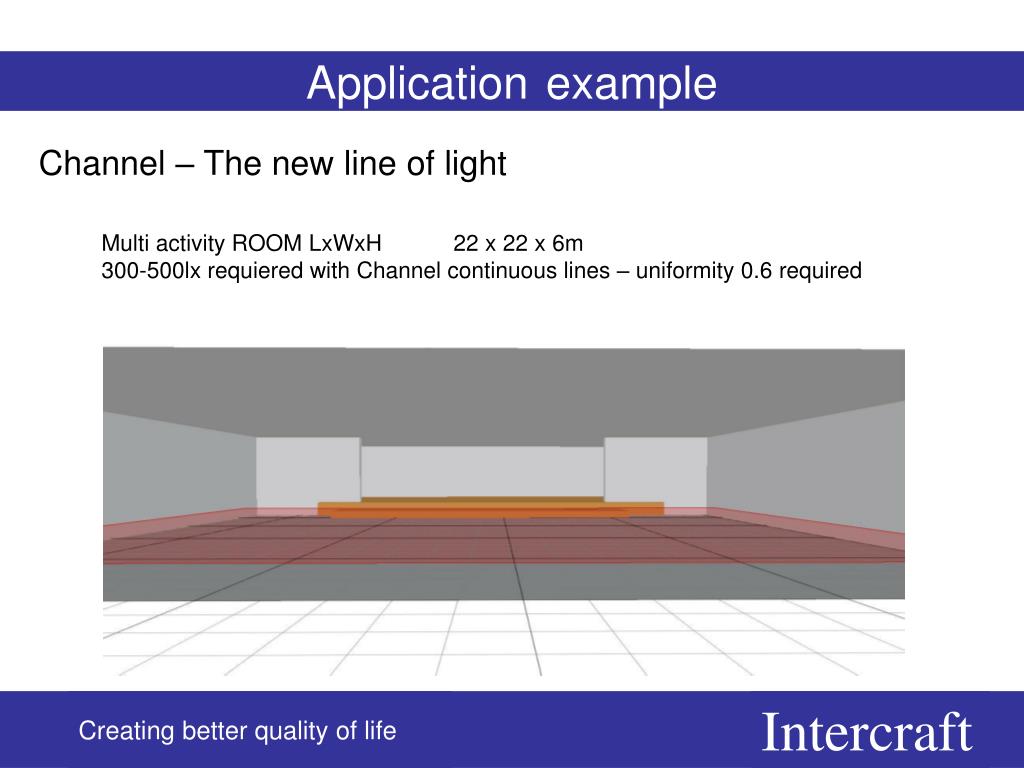 Application example

Channel – The new line of light

Multi activity ROOM LxWxH 22 x 22 x 6m
300-500lx requiered with Channel continuous lines – uniformity 0.6 required

Creating better quality of life

Intercraft